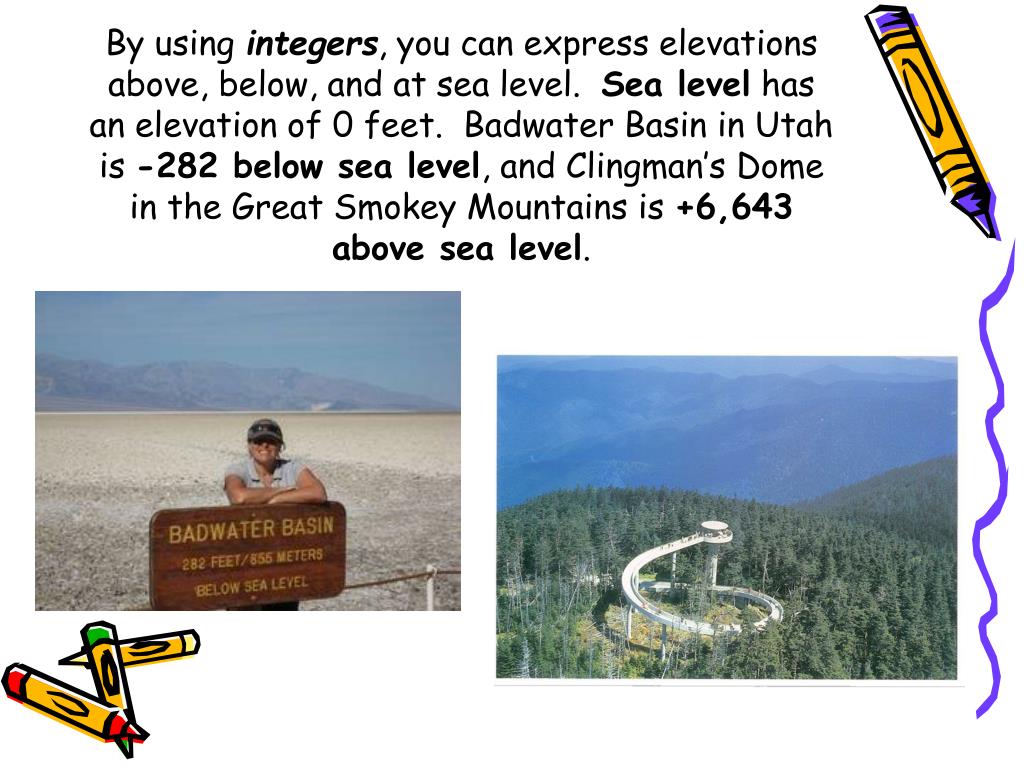 By using integers, you can express elevations above, below, and at sea level. Sea level has an elevation of 0 feet. Badwater Basin in Utah is -282 below sea level, and Clingman's Dome in the Great Smokey Mountains is +6,643 above sea level.

BADWATER BASIN
282 FEET/855 METERS
BELOW SEA LEVEL